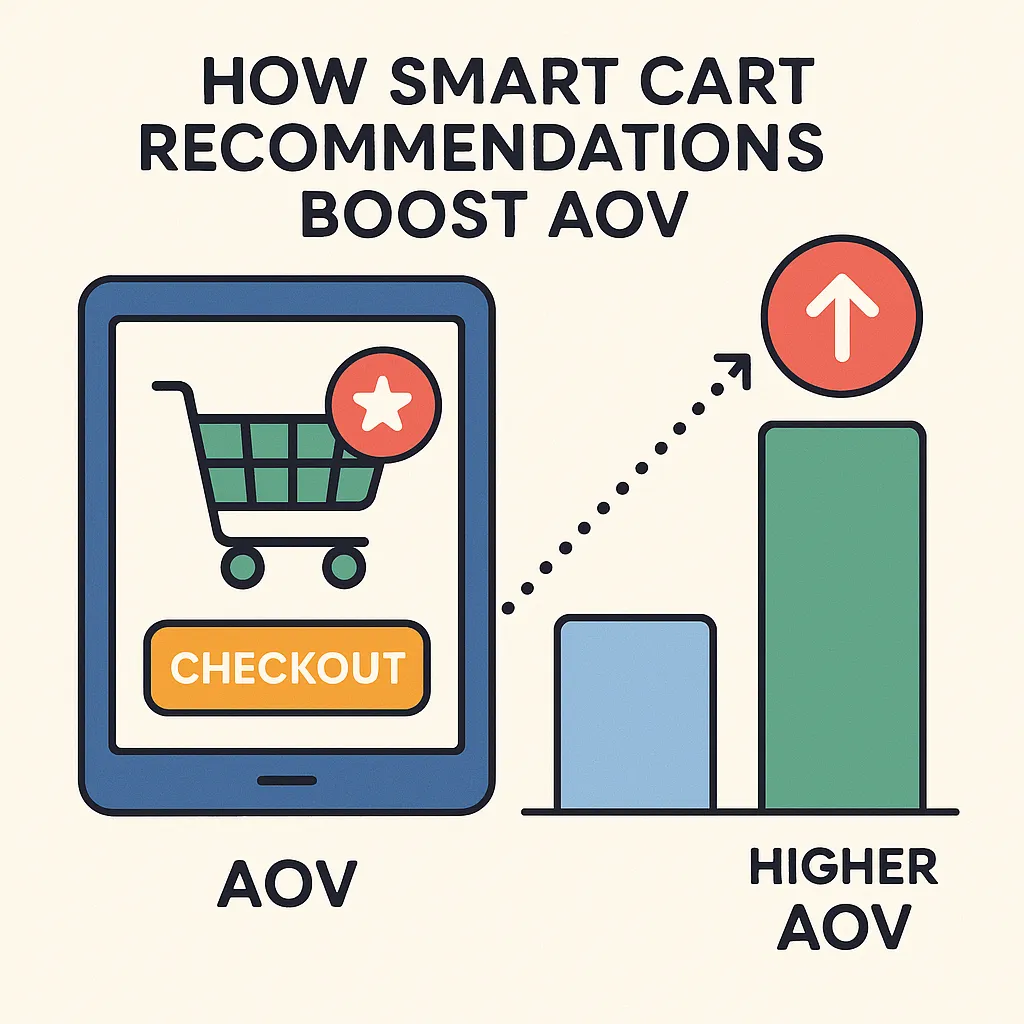 HOW SMART CART RECOMMENDATIONS BOOST AOV

CHECKOUT

AOV

HIGHER AOV